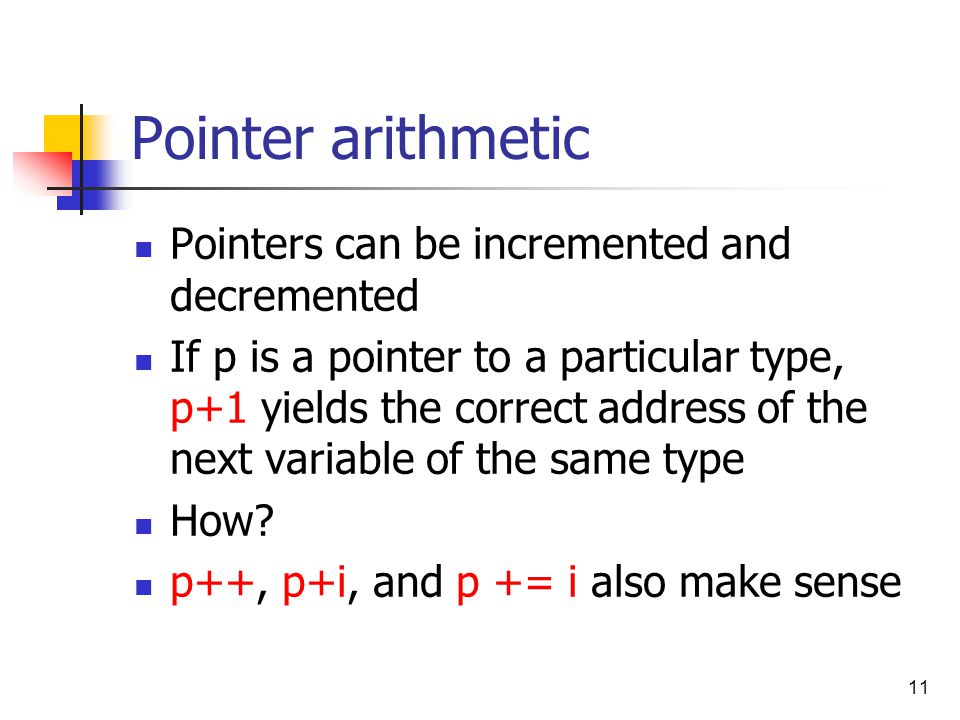 Pointer arithmetic

- Pointers can be incremented and decremented
- If p is a pointer to a particular type, p+1 yields the correct address of the next variable of the same type
- How?
- p++, p+i, and p += i also make sense

11